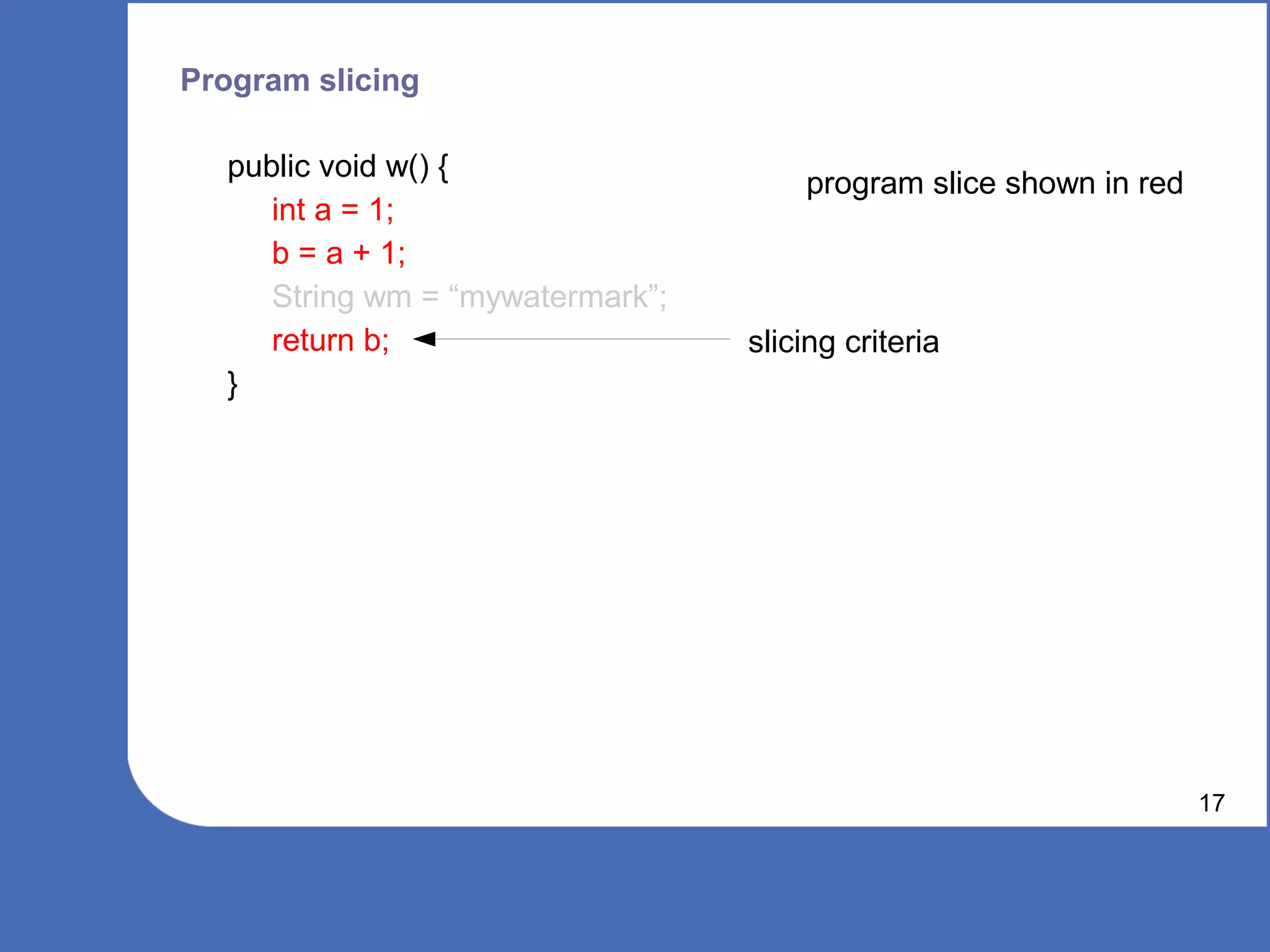 Program slicing

public void w() {
int a = 1;
b = a + 1;
String wm = “mywatermark”;
return b;
}

program slice shown in red

slicing criteria

17